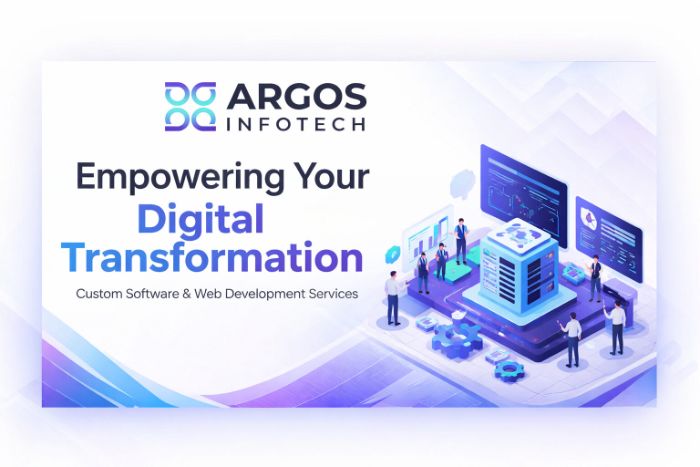 ARGOS
INFOTECH

Empowering Your Digital Transformation

Custom Software & Web Development Services